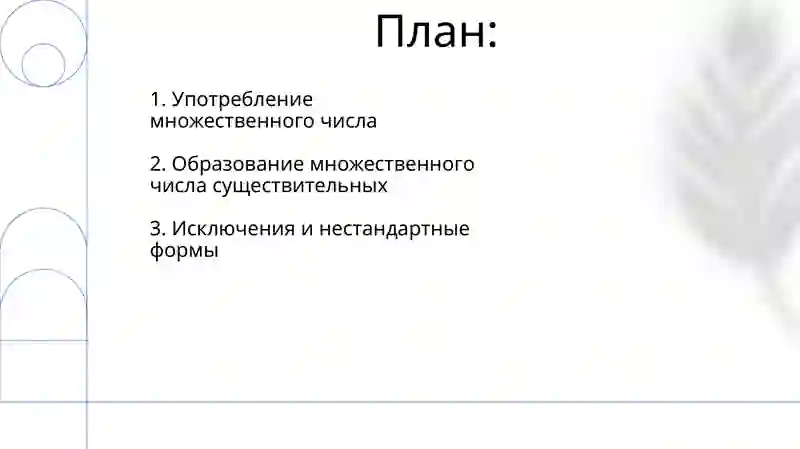 План:

1. Употребление множественного числа

2. Образование множественного числа существительных

3. Исключения и нестандартные формы